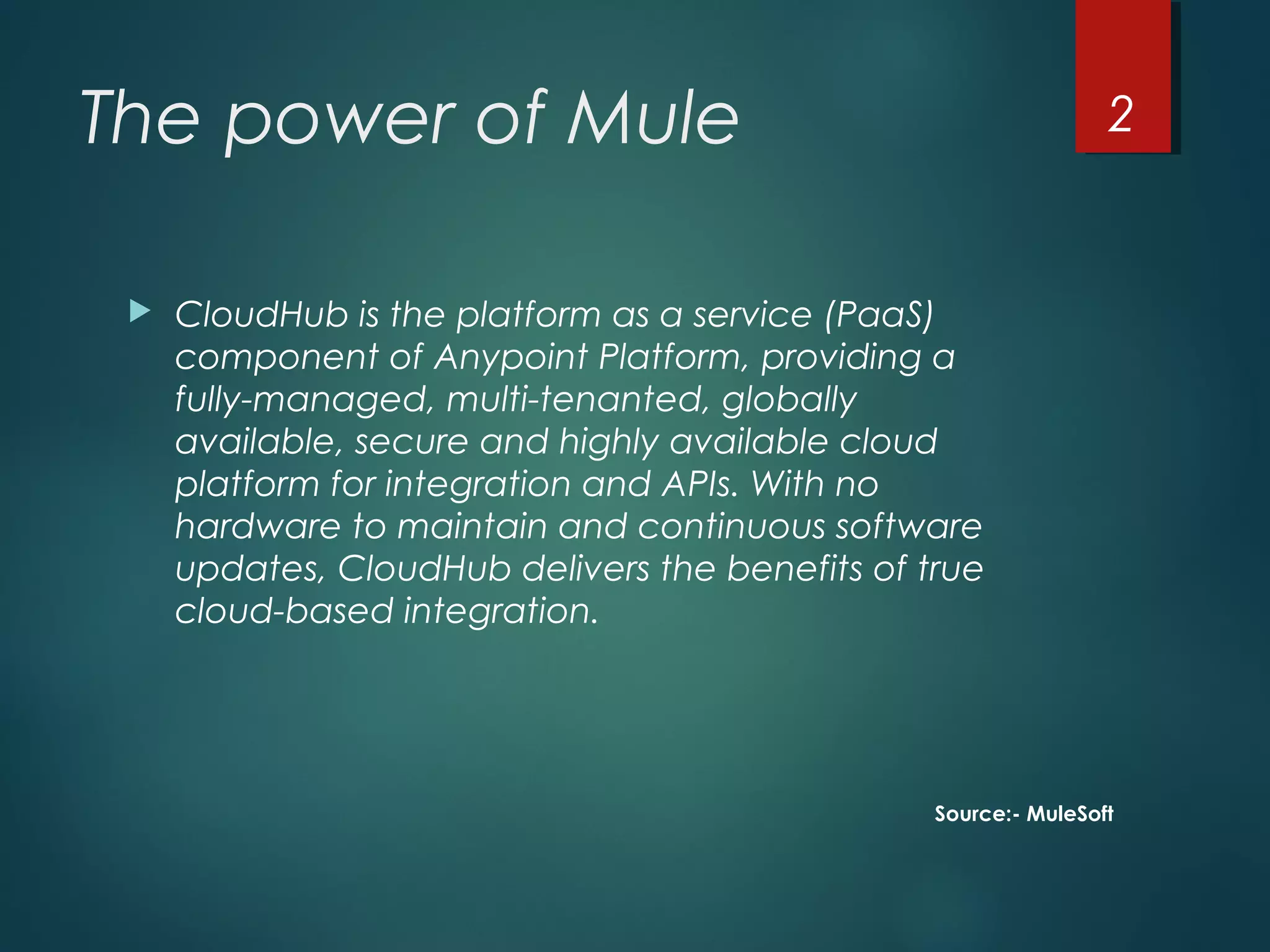 The power of Mule

2

CloudHub is the platform as a service (PaaS) component of Anypoint Platform, providing a fully-managed, multi-tenanted, globally available, secure and highly available cloud platform for integration and APIs. With no hardware to maintain and continuous software updates, CloudHub delivers the benefits of true cloud-based integration.

Source:- MuleSoft